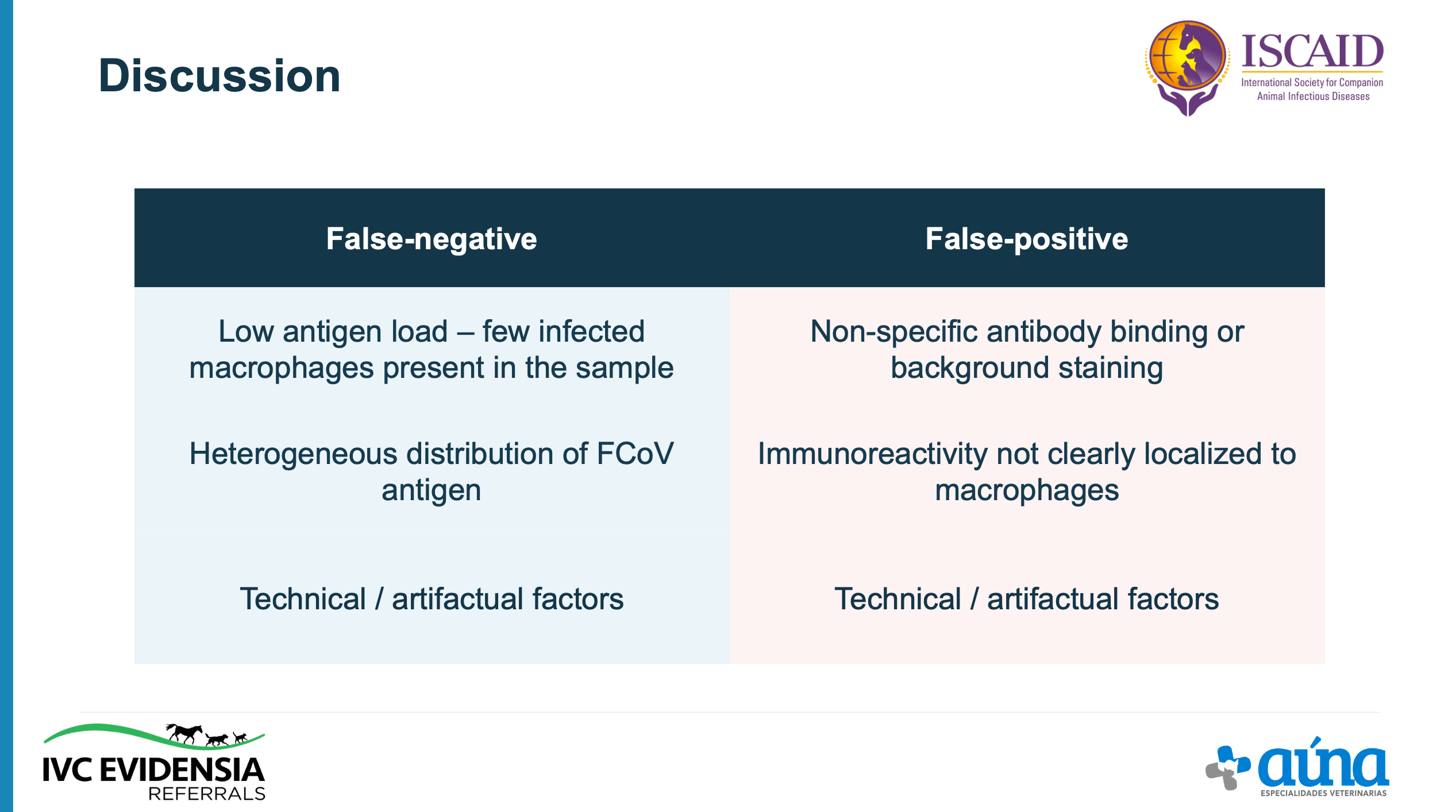 Discussion

ISCAID
International Society for Companion Animal Infectious Diseases

| False-negative | False-positive |
|---|---|
| Low antigen load – few infected macrophages present in the sample | Non-specific antibody binding or background staining |
| Heterogeneous distribution of FCoV antigen | Immunoreactivity not clearly localized to macrophages |
| Technical / artifactual factors | Technical / artifactual factors |

IVC EVIDENSIA
REFERRALS

aúna
ESPECIALIDADES VETERINARIAS